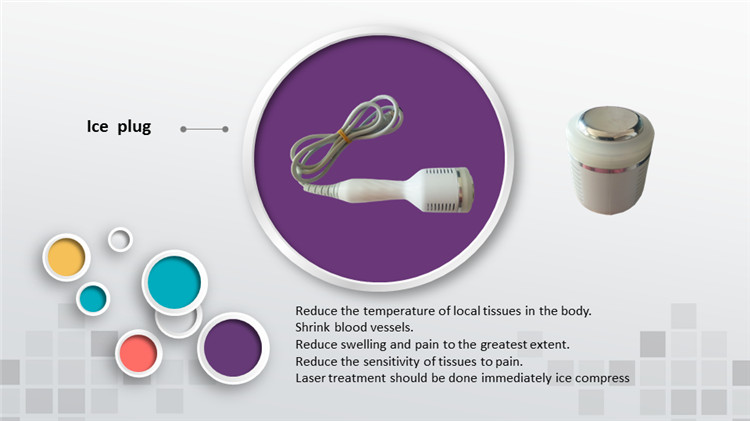 Ice plug

Reduce the temperature of local tissues in the body.
Shrink blood vessels.
Reduce swelling and pain to the greatest extent.
Reduce the sensitivity of tissues to pain.
Laser treatment should be done immediately ice compress